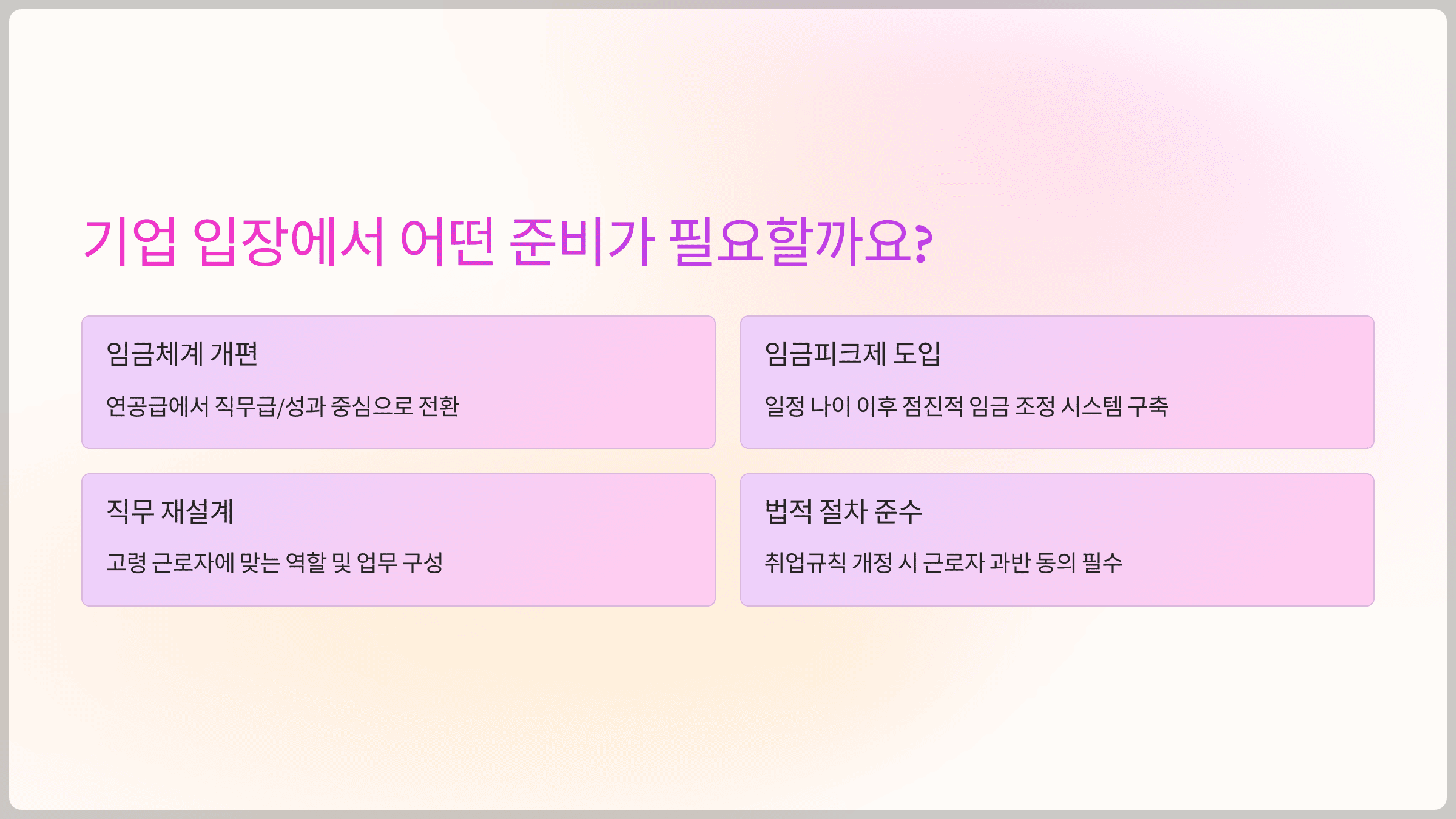 기업 입장에서 어떤 준비가 필요할까요?

임금체계 개편

연공급에서 직무급/성과 중심으로 전환

임금피크제 도입

일정 나이 이후 점진적 임금 조정 시스템 구축

직무 재설계

고령 근로자에 맞는 역할 및 업무 구성

법적 절차 준수

취업규칙 개정 시 근로자 과반 동의 필수